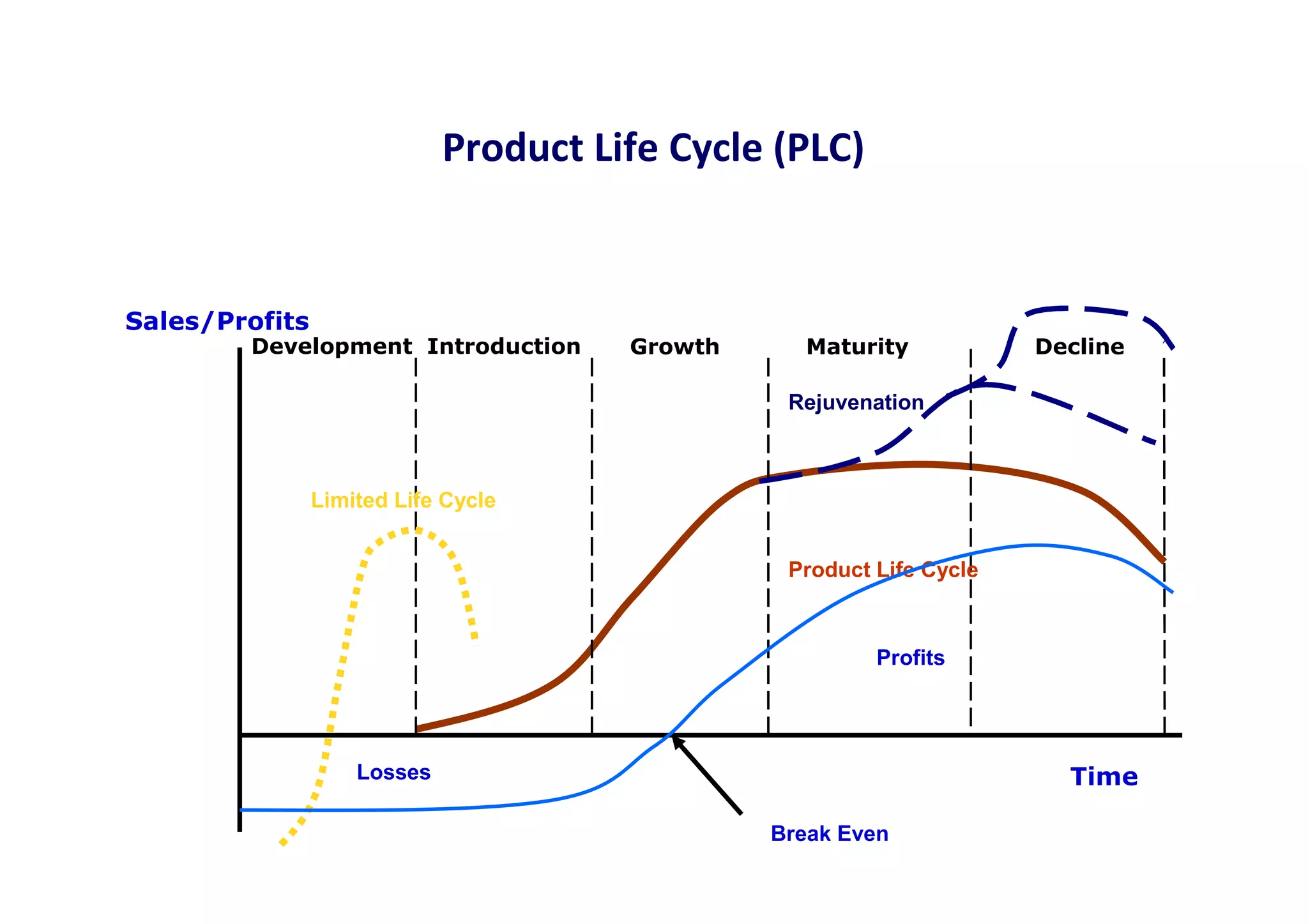 Product Life Cycle (PLC)

Sales/Profits

Development Introduction Growth Maturity Decline

Rejuvenation

Limited Life Cycle

Product Life Cycle

Profits

Losses

Time

Break Even